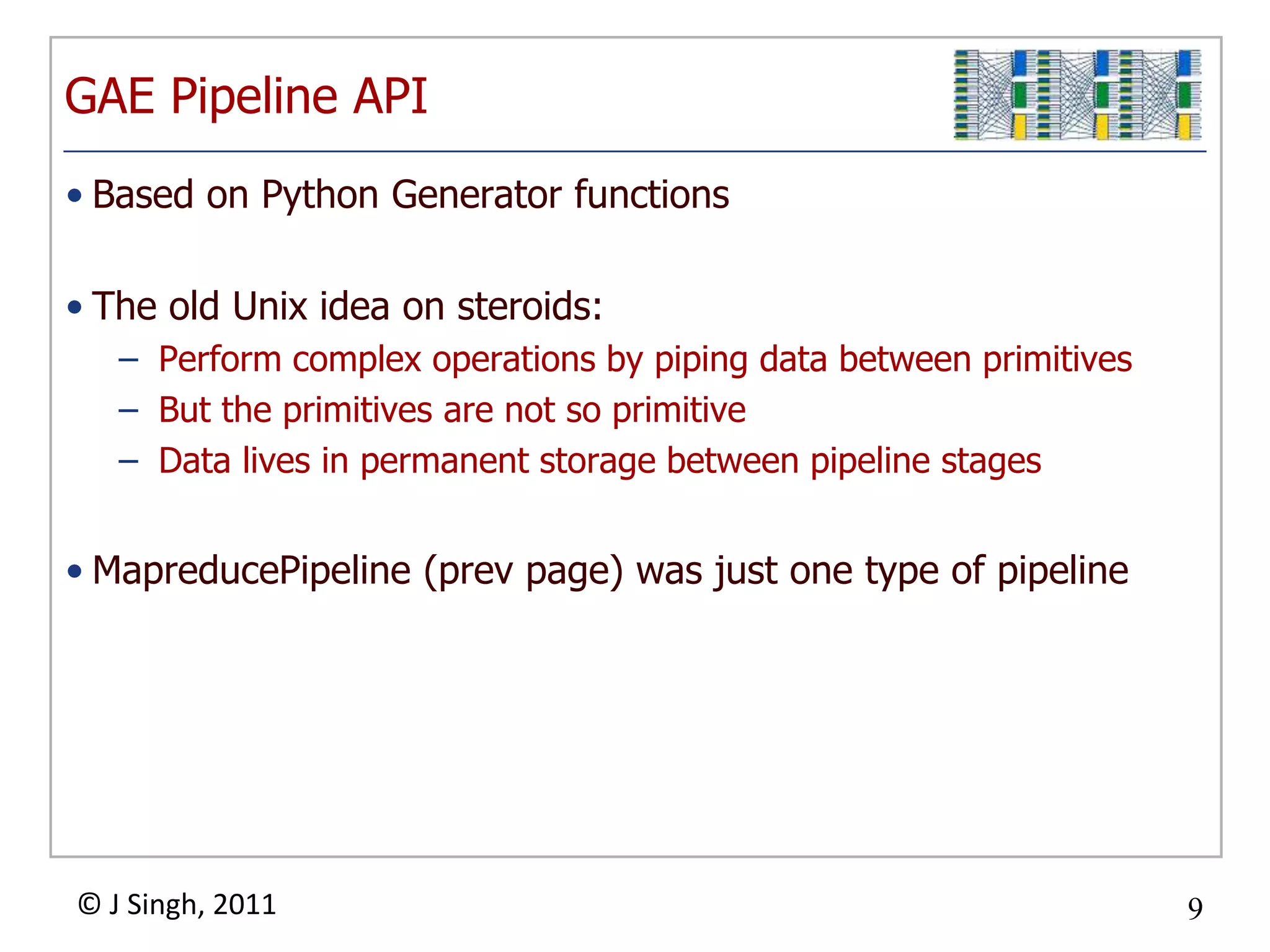 GAE Pipeline API

• Based on Python Generator functions

• The old Unix idea on steroids:
– Perform complex operations by piping data between primitives
– But the primitives are not so primitive
– Data lives in permanent storage between pipeline stages

• MapreducePipeline (prev page) was just one type of pipeline

© J Singh, 2011

9